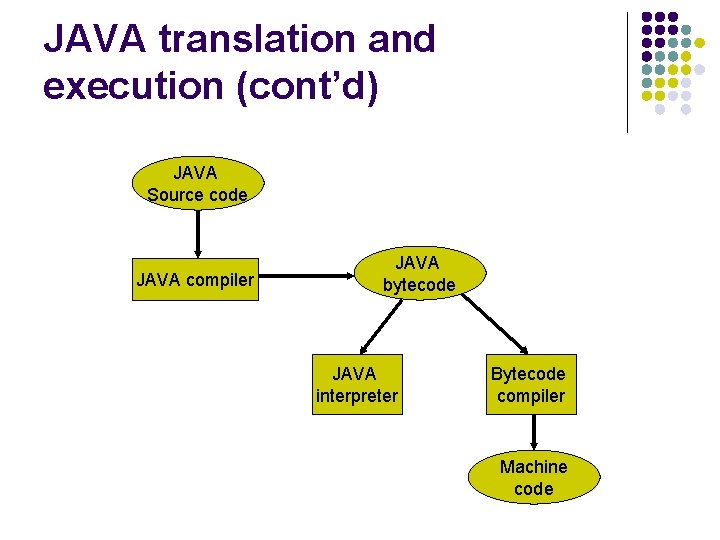 JAVA translation and execution (cont'd)

JAVA Source code

JAVA compiler

JAVA bytecode

JAVA interpreter

Bytecode compiler

Machine code